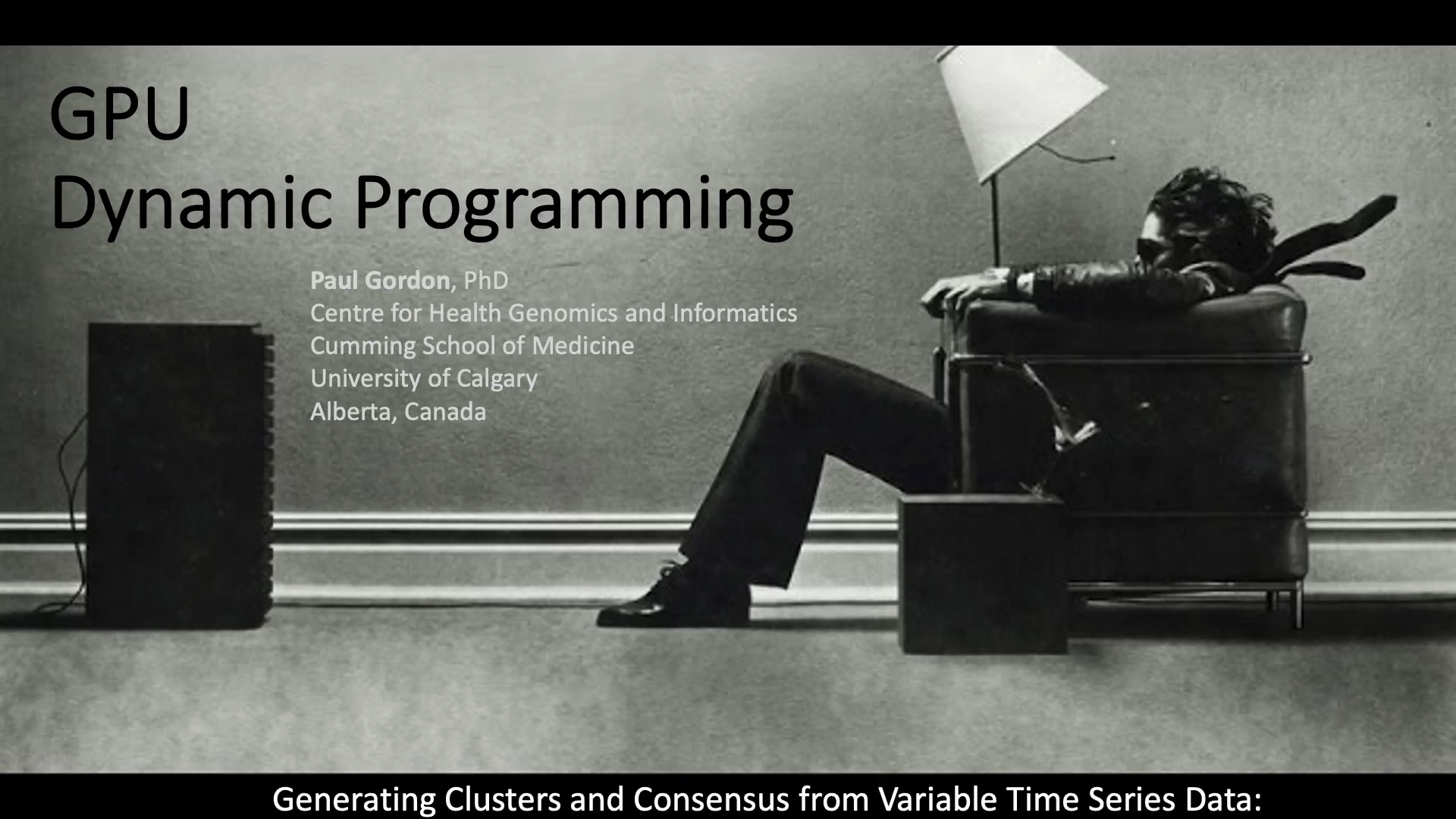 GPU
Dynamic Programming

Paul Gordon, PhD
Centre for Health Genomics and Informatics
Cumming School of Medicine
University of Calgary
Alberta, Canada

Generating Clusters and Consensus from Variable Time Series Data: